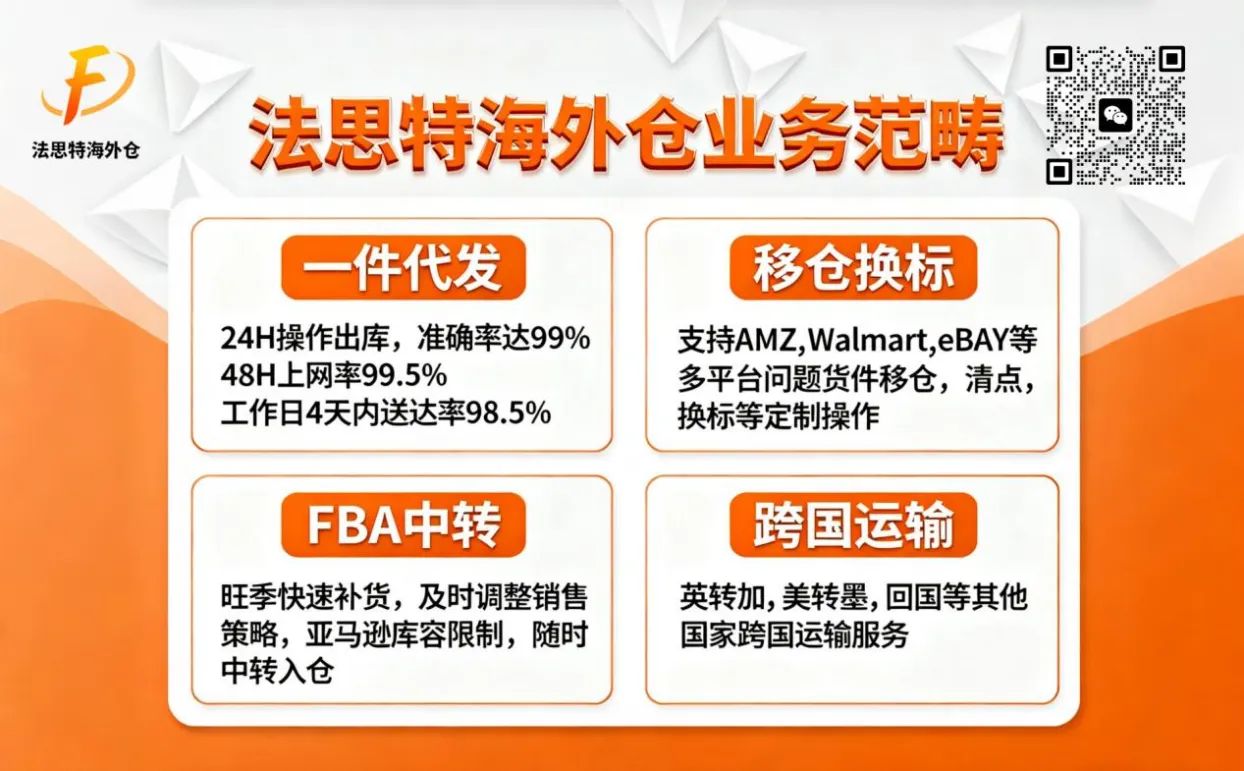 法思特海外仓

法思特海外仓业务范畴

一件代发

24H操作出库，准确率达99%
48H上网率99.5%
工作日4天内送达率98.5%

移仓换标

支持AMZ,Walmart,eBAY等多平台问题货件移仓，清点，换标等定制操作

FBA中转

旺季快速补货，及时调整销售策略，亚马逊库容限制，随时中转入仓

跨国运输

英转加, 美转墨, 回国等其他国家跨国运输服务